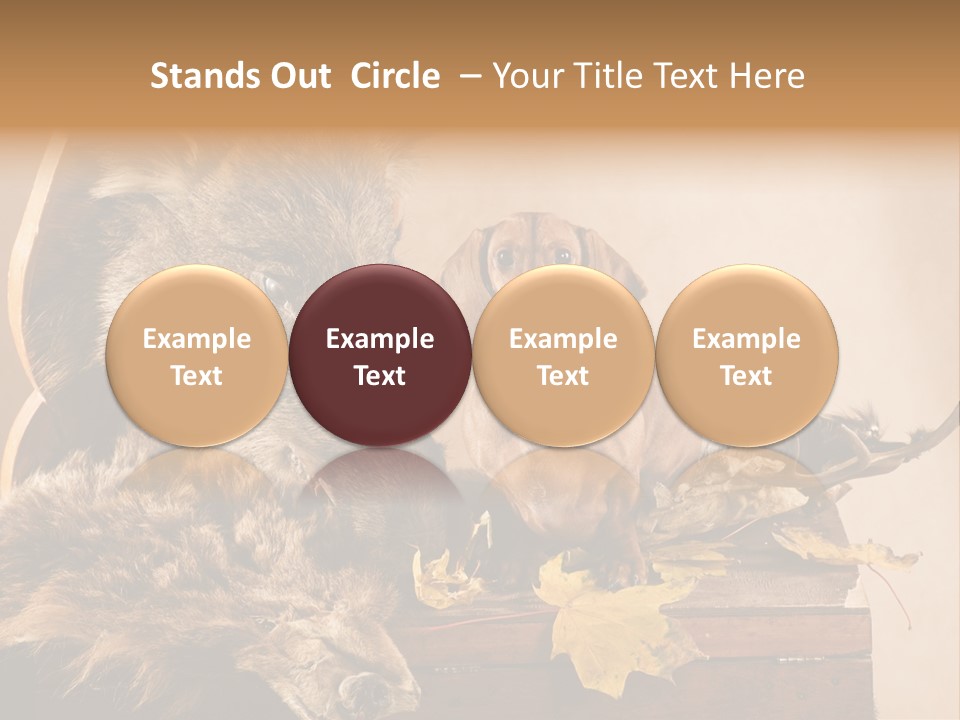 Stands Out Circle – Your Title Text Here

Example Text

Example Text

Example Text

Example Text